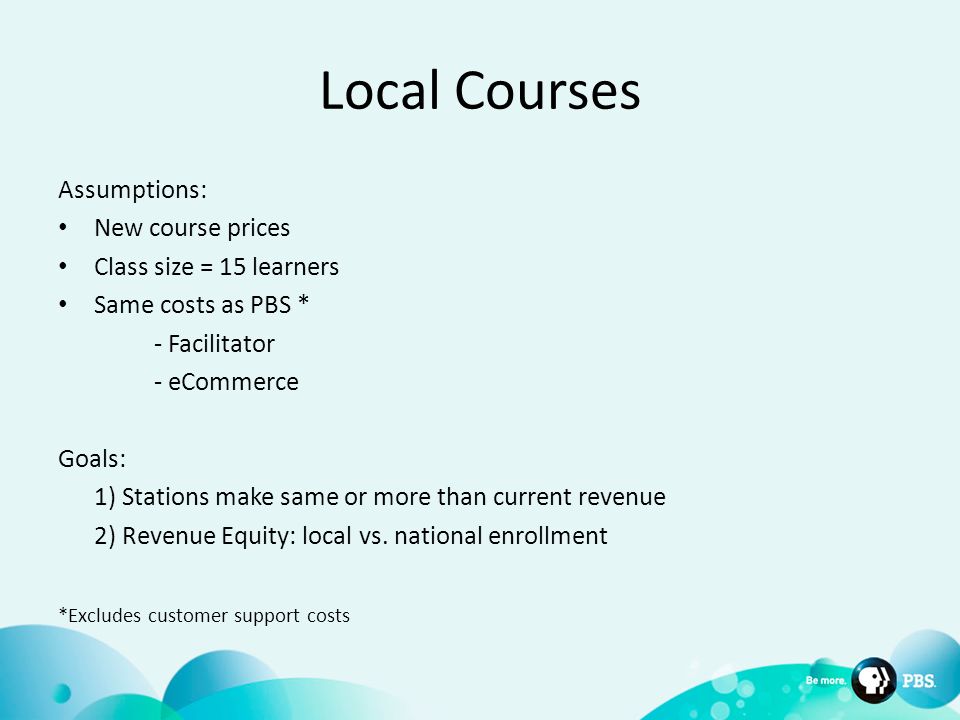 Local Courses

Assumptions:
• New course prices
• Class size = 15 learners
• Same costs as PBS *
- Facilitator
- eCommerce

Goals:
1) Stations make same or more than current revenue
2) Revenue Equity: local vs. national enrollment

*Excludes customer support costs

Be more. PBS.